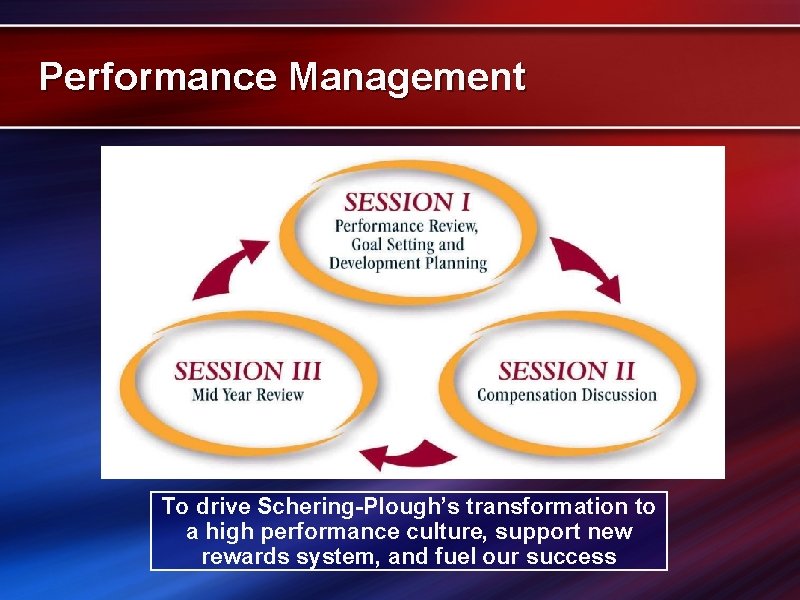 Performance Management

SESSION I
Performance Review, Goal Setting and Development Planning

SESSION II
Compensation Discussion

SESSION III
Mid Year Review

To drive Schering-Plough's transformation to a high performance culture, support new rewards system, and fuel our success